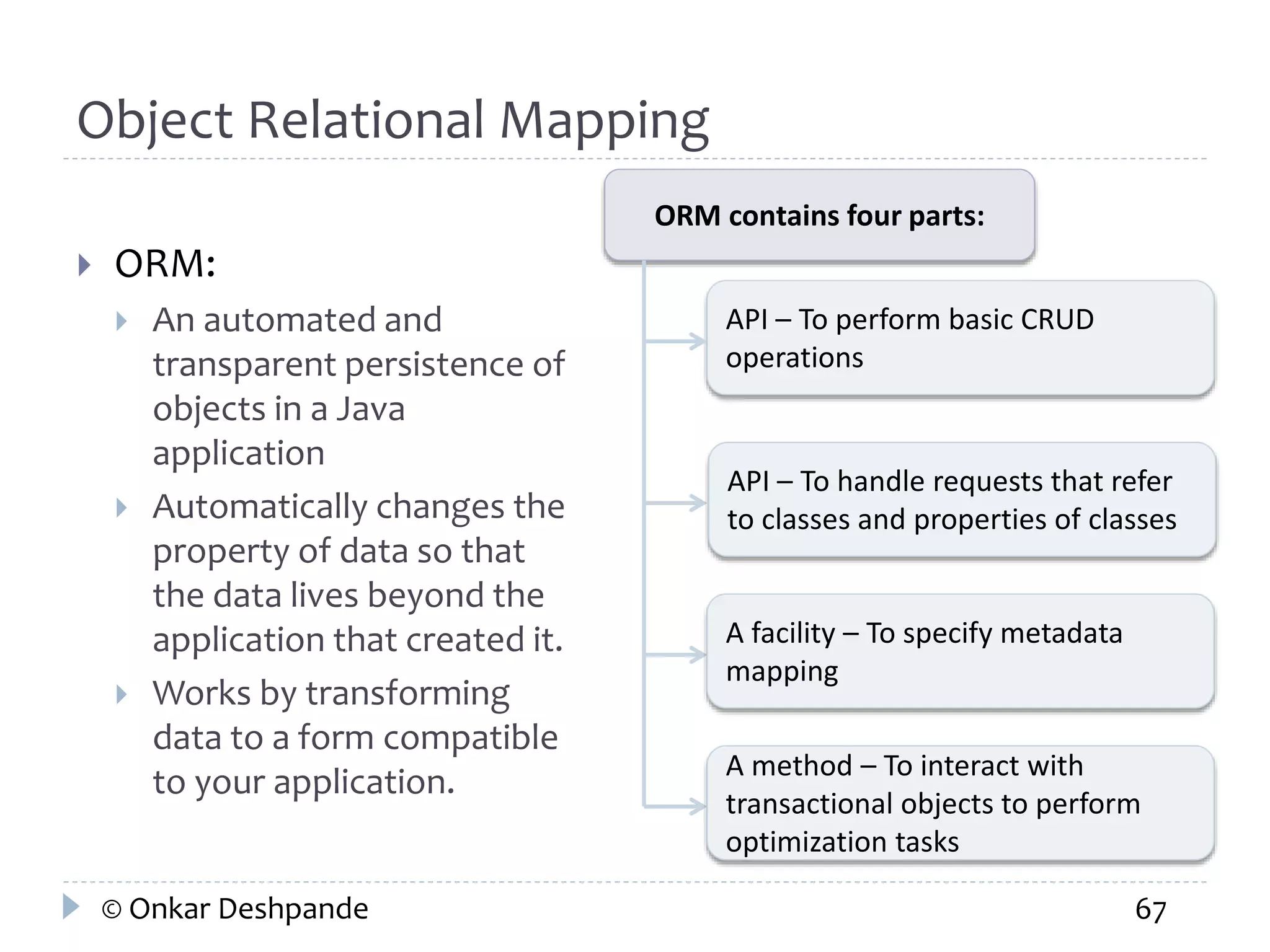 Object Relational Mapping

ORM:

An automated and transparent persistence of objects in a Java application

Automatically changes the property of data so that the data lives beyond the application that created it.

Works by transforming data to a form compatible to your application.

ORM contains four parts:

API – To perform basic CRUD operations

API – To handle requests that refer to classes and properties of classes

A facility – To specify metadata mapping

A method – To interact with transactional objects to perform optimization tasks

© Onkar Deshpande

67